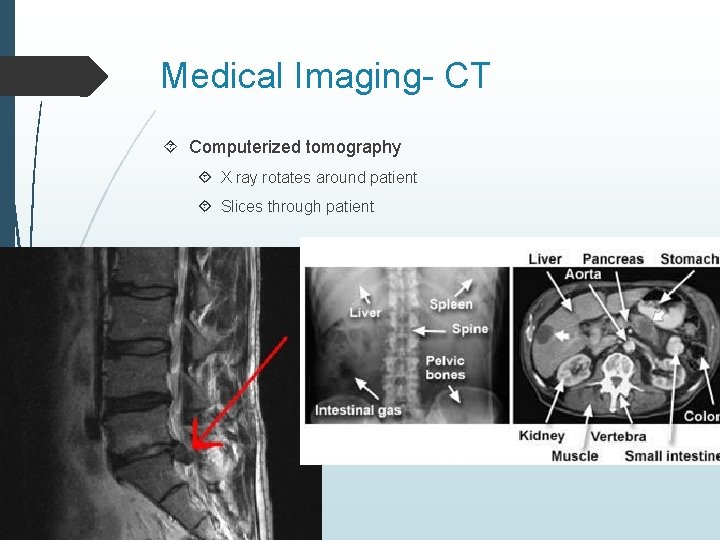 Medical Imaging- CT

Computerized tomography

X ray rotates around patient

Slices through patient

Liver
Spleen
Spine
Pelvic bones
Intestinal gas

Liver
Pancreas
Stomach
Aorta
Kidney
Vertebra
Muscle
Small intestine
Colon